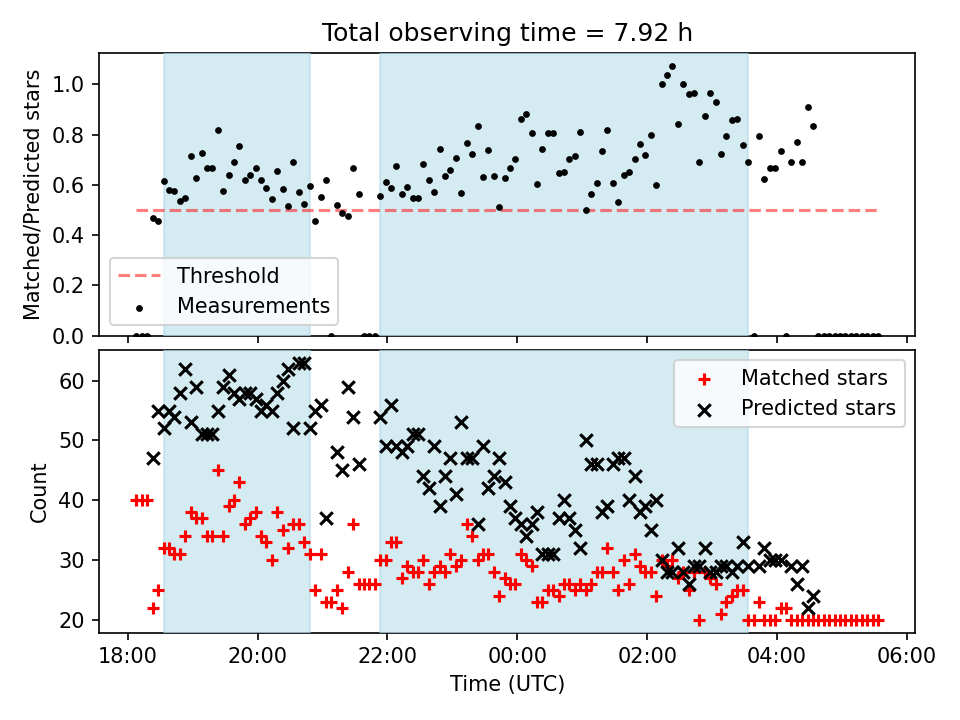 Total observing time = 7.92 h

Matched/Predicted stars

1.0
0.8
0.6
0.4
0.2
0.0

Threshold
Measurements

Count

60
50
40
30
20

Matched stars
Predicted stars

18:00
20:00
22:00
00:00
02:00
04:00
06:00

Time (UTC)